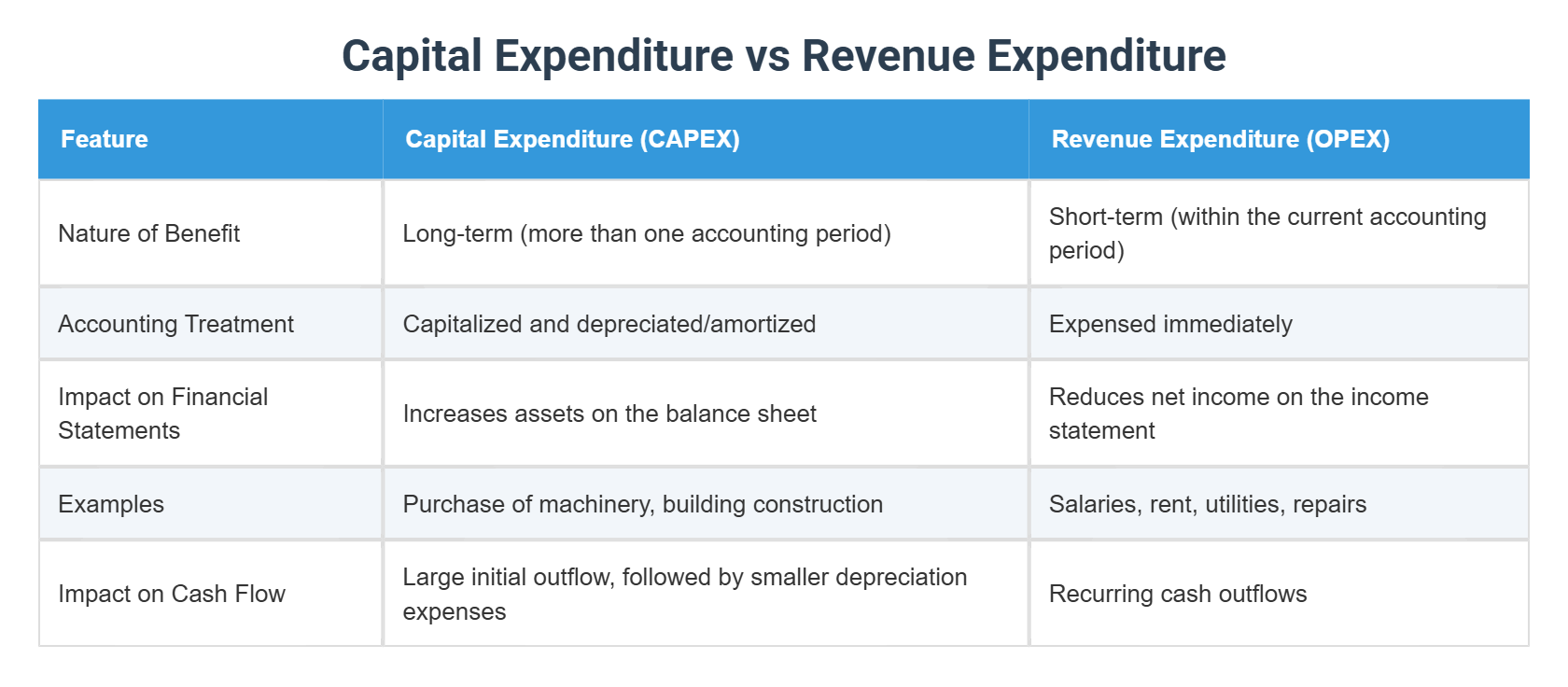 Capital Expenditure vs Revenue Expenditure

| Feature | Capital Expenditure (CAPEX) | Revenue Expenditure (OPEX) |
|---|---|---|
| Nature of Benefit | Long-term (more than one accounting period) | Short-term (within the current accounting period) |
| Accounting Treatment | Capitalized and depreciated/amortized | Expensed immediately |
| Impact on Financial Statements | Increases assets on the balance sheet | Reduces net income on the income statement |
| Examples | Purchase of machinery, building construction | Salaries, rent, utilities, repairs |
| Impact on Cash Flow | Large initial outflow, followed by smaller depreciation expenses | Recurring cash outflows |